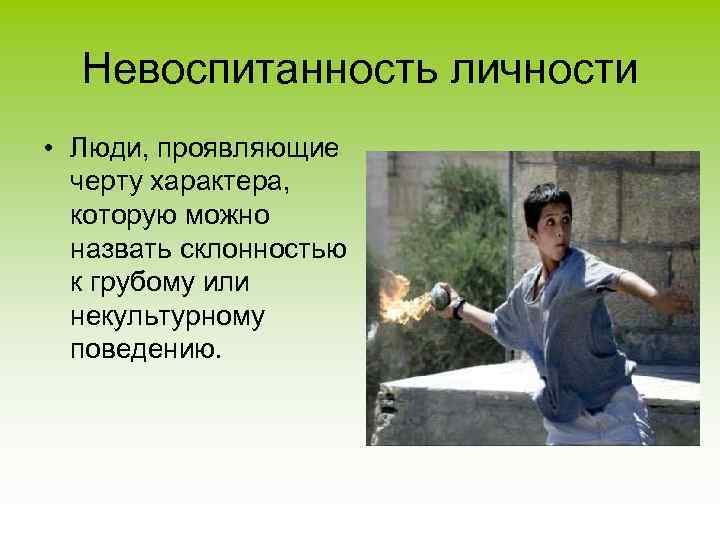 Невоспитанность личности

• Люди, проявляющие черту характера, которую можно назвать склонностью к грубому или некультурному поведению.